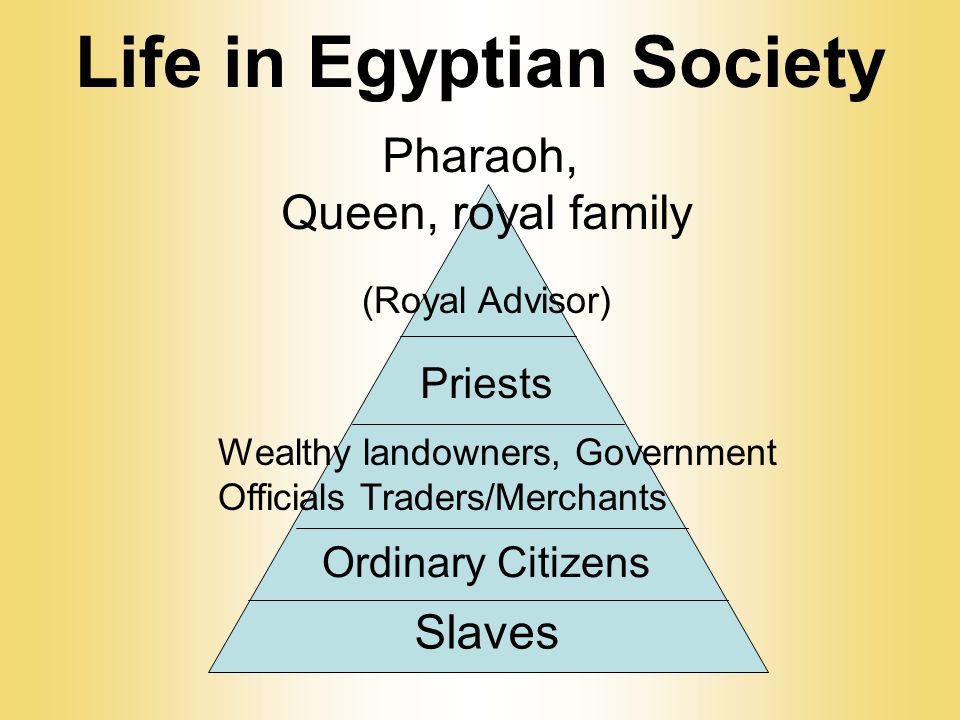 Life in Egyptian Society

Pharaoh,
Queen, royal family

(Royal Advisor)

Priests

Wealthy landowners, Government Officials Traders/Merchants

Ordinary Citizens

Slaves